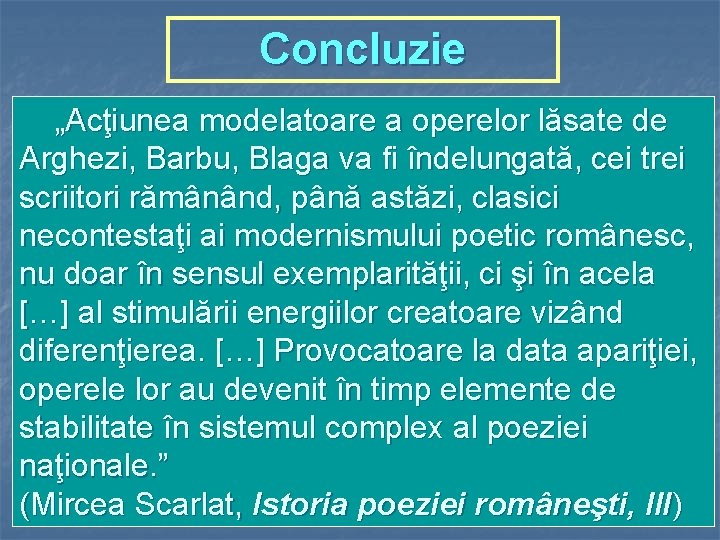 Concluzie

„Acţiunea modelatoare a operelor lăsate de Arghezi, Barbu, Blaga va fi îndelungată, cei trei scriitori rămânând, până astăzi, clasici necontestaţi ai modernismului poetic românesc, nu doar în sensul exemplarităţii, ci şi în acela […] al stimulării energiilor creatoare vizând diferenţierea. […] Provocatoare la data apariţiei, operele lor au devenit în timp elemente de stabilitate în sistemul complex al poeziei naţionale.”
(Mircea Scarlat, Istoria poeziei româneşti, III)